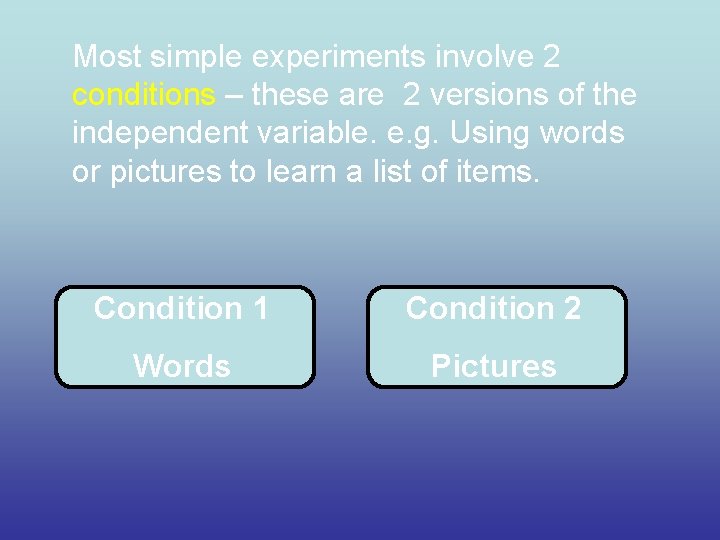 Most simple experiments involve 2 conditions – these are  2 versions of the independent variable. e.g. Using words or pictures to learn a list of items.

Condition 1

Words

Condition 2

Pictures